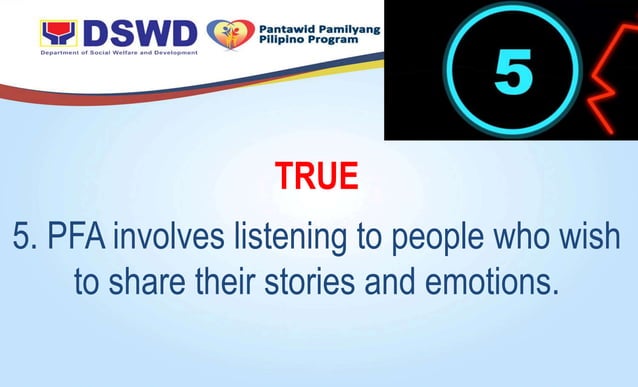 DSWD
Department of Social Welfare and Development

Pantawid Pamilyang Pilipino Program

5

TRUE

5. PFA involves listening to people who wish to share their stories and emotions.